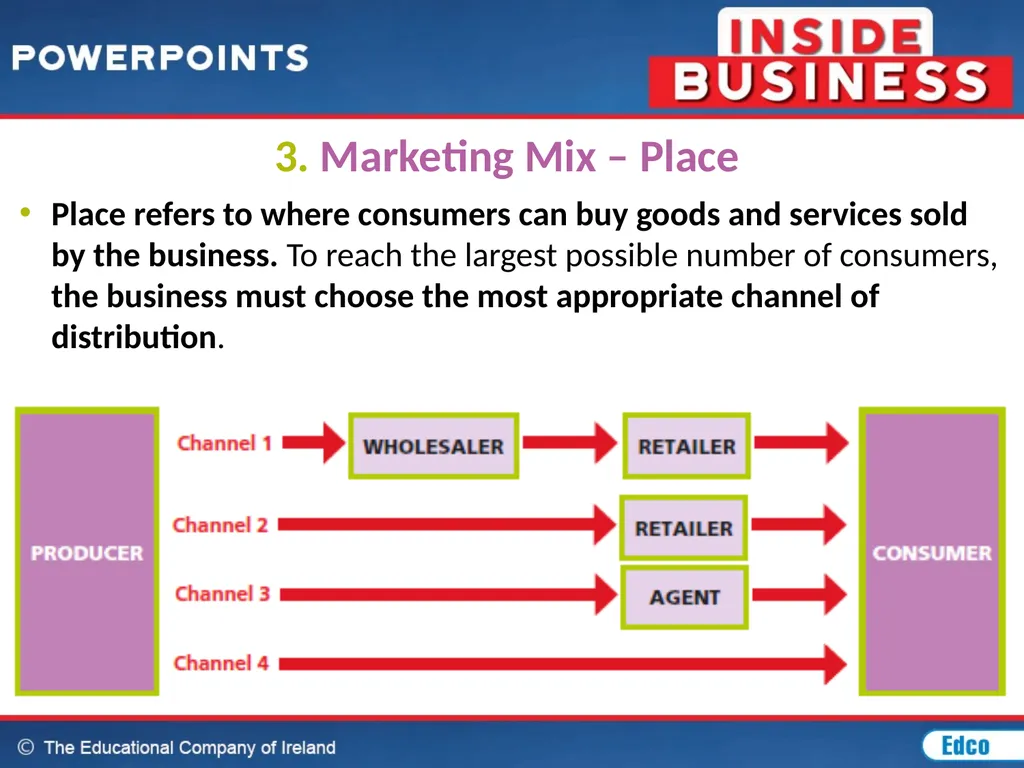 POWERPOINTS

INSIDE BUSINESS

3. Marketing Mix – Place

• Place refers to where consumers can buy goods and services sold by the business. To reach the largest possible number of consumers, the business must choose the most appropriate channel of distribution.

PRODUCER

Channel 1
WHOLESALER
RETAILER

Channel 2
RETAILER

Channel 3
AGENT

Channel 4

CONSUMER

© The Educational Company of Ireland

Edco